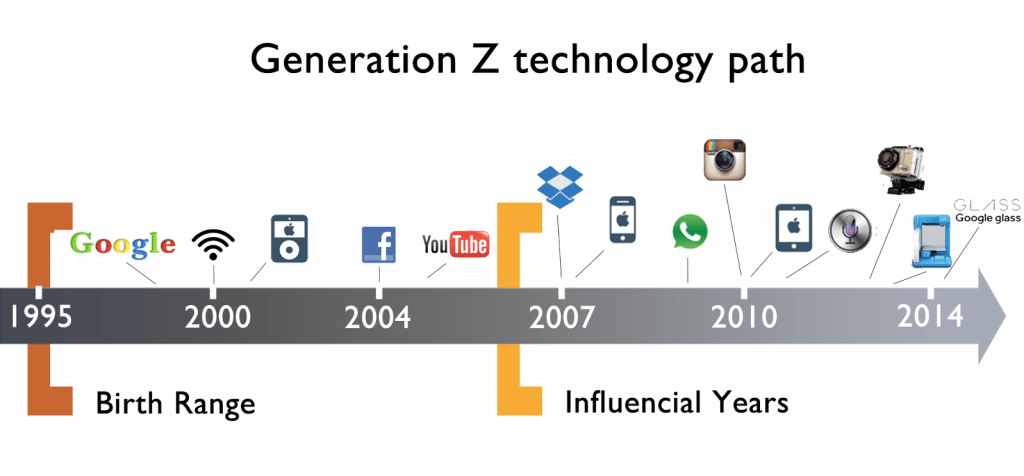 Generation Z technology path

Google

f

YouTube

GLASS
Google glass

1995

2000

2004

2007

2010

2014

Birth Range

Influencial Years